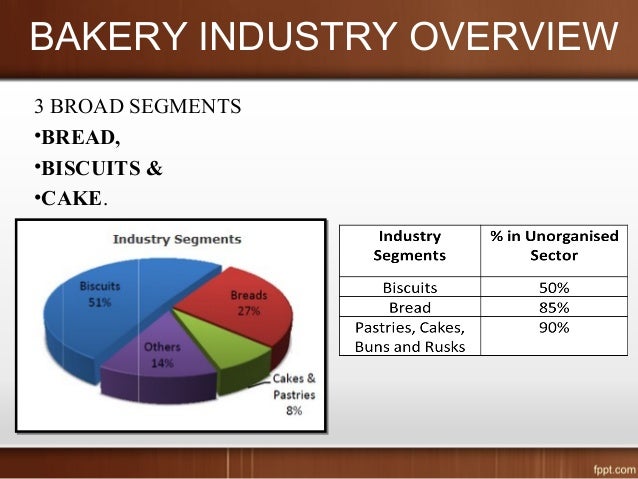 BAKERY INDUSTRY OVERVIEW

3 BROAD SEGMENTS
•BREAD,
•BISCUITS &
•CAKE.

Industry Segments

Biscuits 51%

Breads 27%

Others 14%

Cakes & Pastries 8%

| Industry Segments | % in Unorganised Sector |
|---|---|
| Biscuits | 50% |
| Bread | 85% |
| Pastries, Cakes, Buns and Rusks | 90% |

fppt.com